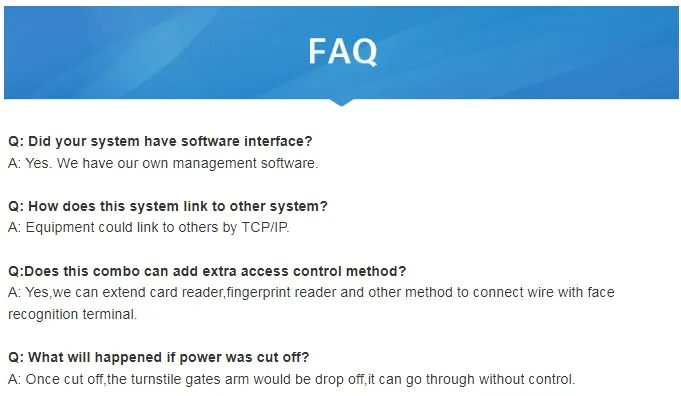 FAQ

Q: Did your system have software interface?
A: Yes. We have our own management software.

Q: How does this system link to other system?
A: Equipment could link to others by TCP/IP.

Q:Does this combo can add extra access control method?
A: Yes,we can extend card reader,fingerprint reader and other method to connect wire with face recognition terminal.

Q: What will happened if power was cut off?
A: Once cut off,the turnstile gates arm would be drop off,it can go through without control.